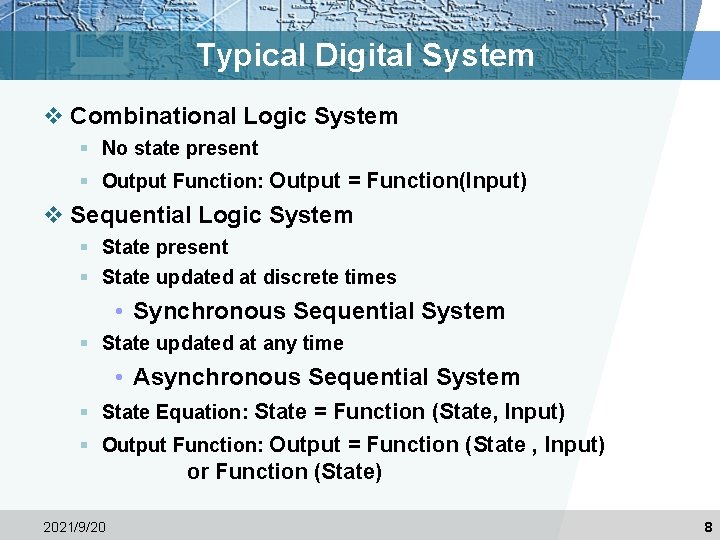 Typical Digital System

❖ Combinational Logic System
▪ No state present
▪ Output Function: Output = Function(Input)

❖ Sequential Logic System
▪ State present
▪ State updated at discrete times
• Synchronous Sequential System
▪ State updated at any time
• Asynchronous Sequential System
▪ State Equation: State = Function (State, Input)
▪ Output Function: Output = Function (State , Input) or Function (State)

2021/9/20

8